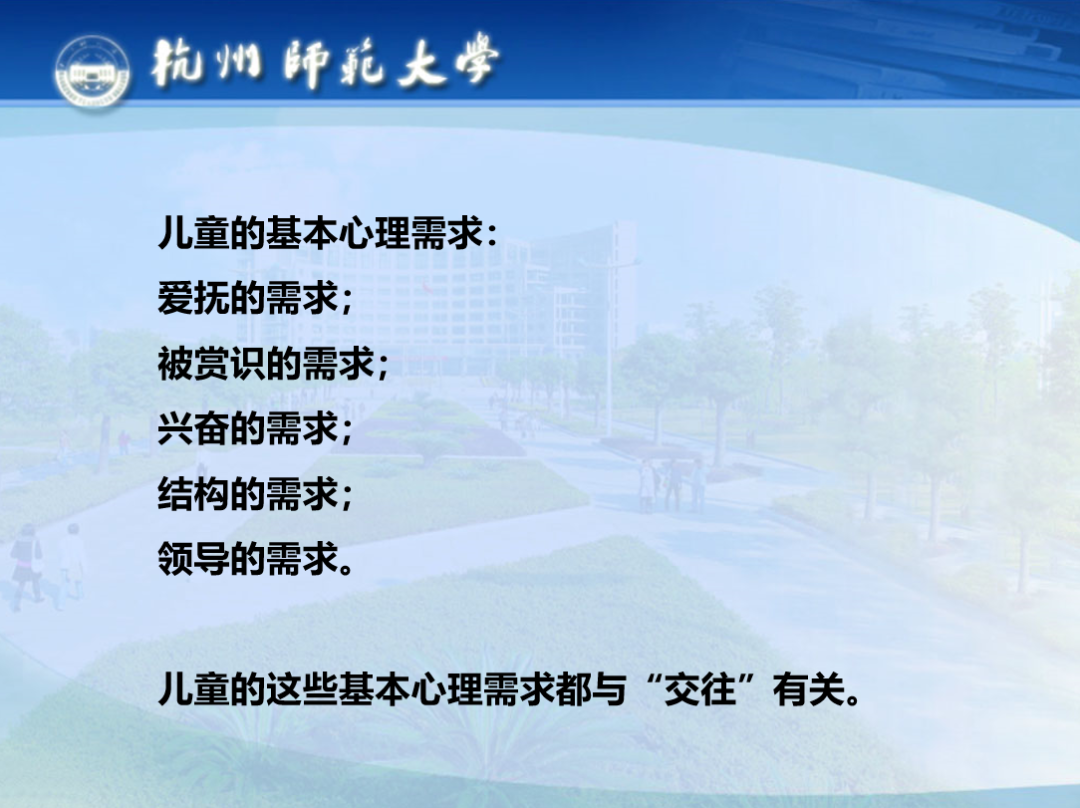 杭州師範大學

儿童的基本心理需求：
爱抚的需求；
被赏识的需求；
兴奋的需求；
结构的需求；
领导的需求。

儿童的这些基本心理需求都与“交往”有关。